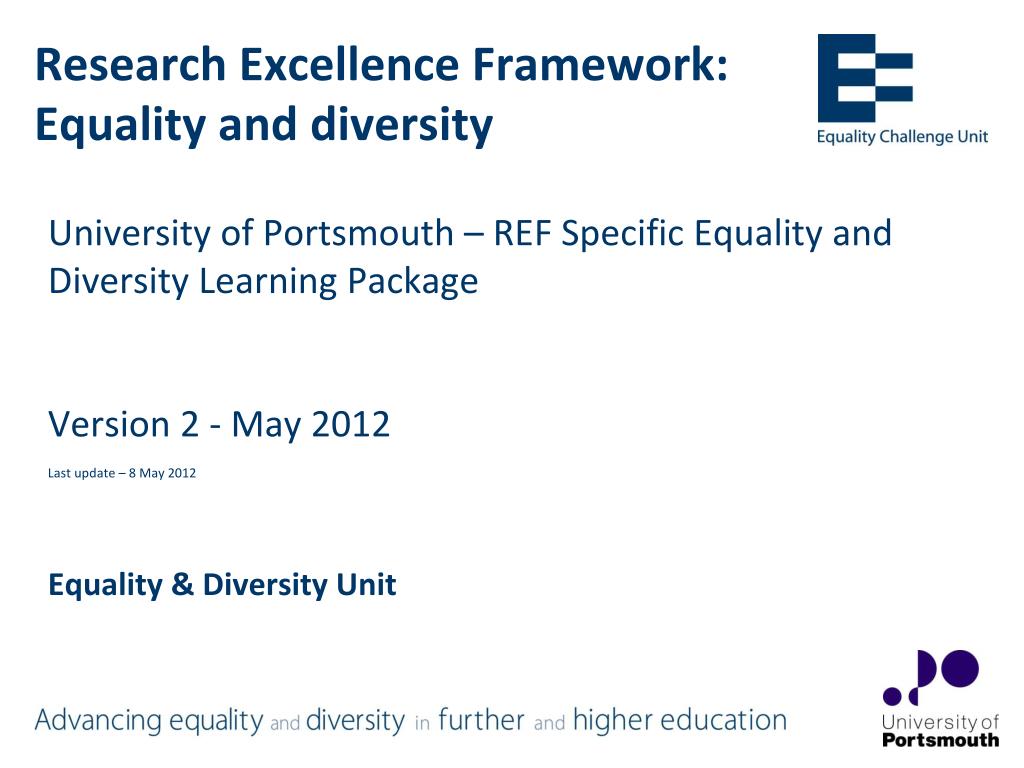 Research Excellence Framework:
Equality and diversity

Equality Challenge Unit

University of Portsmouth – REF Specific Equality and Diversity Learning Package

Version 2 - May 2012

Last update – 8 May 2012

Equality & Diversity Unit

Advancing equality and diversity in further and higher education

University of Portsmouth